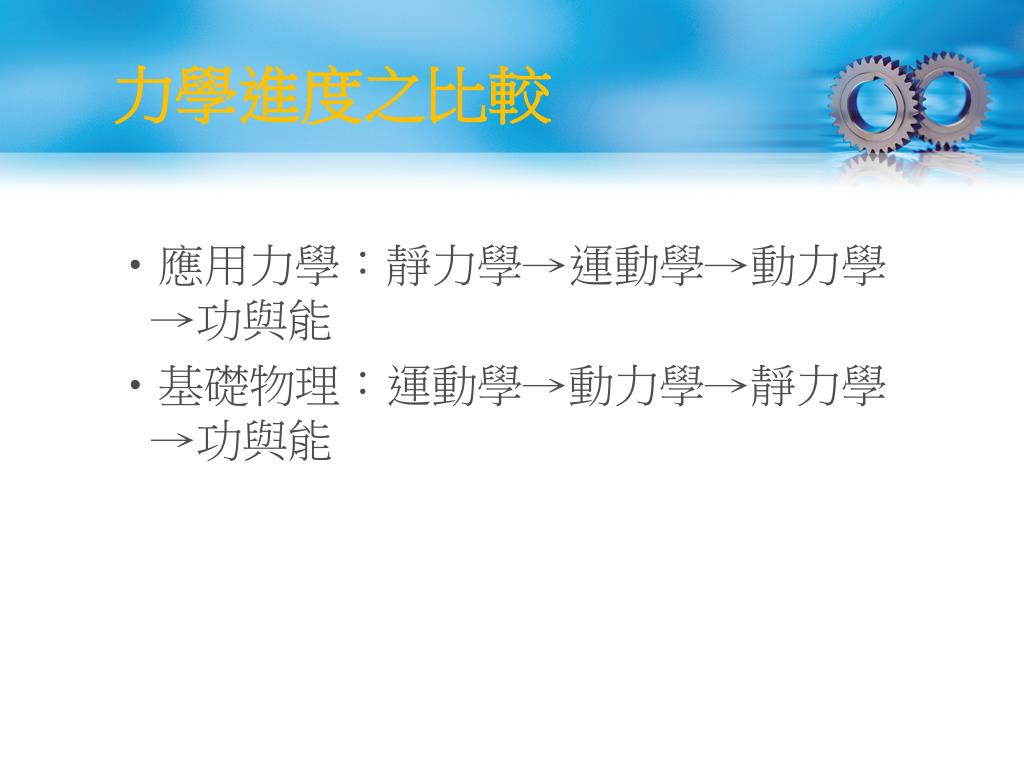 力學進度之比較

• 應用力學：靜力學→運動學→動力學→功與能

• 基礎物理：運動學→動力學→靜力學→功與能